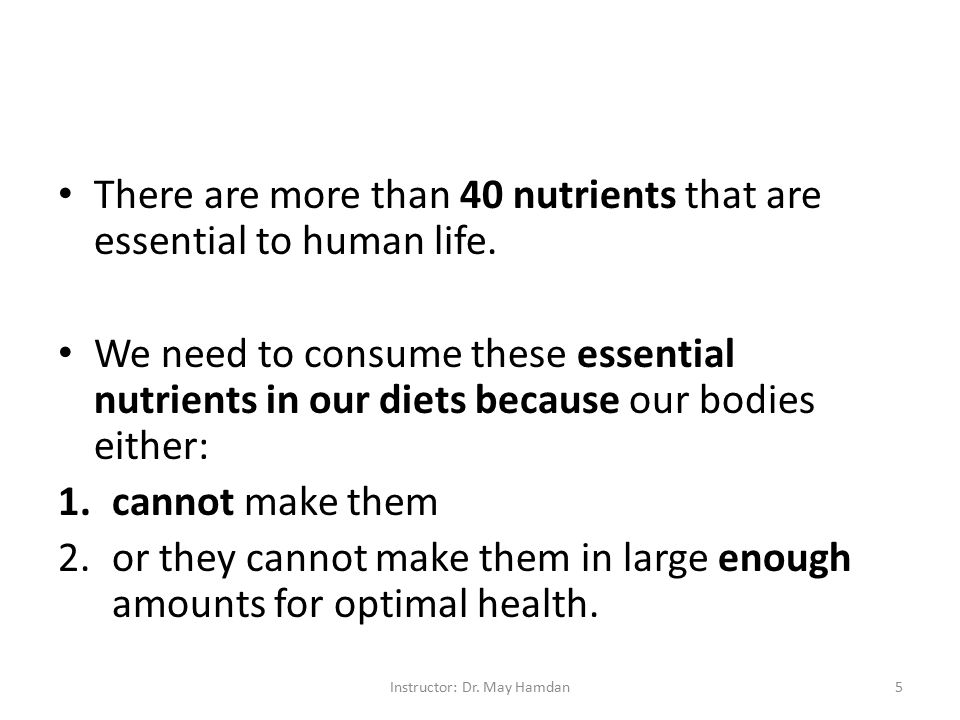 • There are more than 40 nutrients that are essential to human life.

• We need to consume these essential nutrients in our diets because our bodies either:
1. cannot make them
2. or they cannot make them in large enough amounts for optimal health.

Instructor: Dr. May Hamdan

5